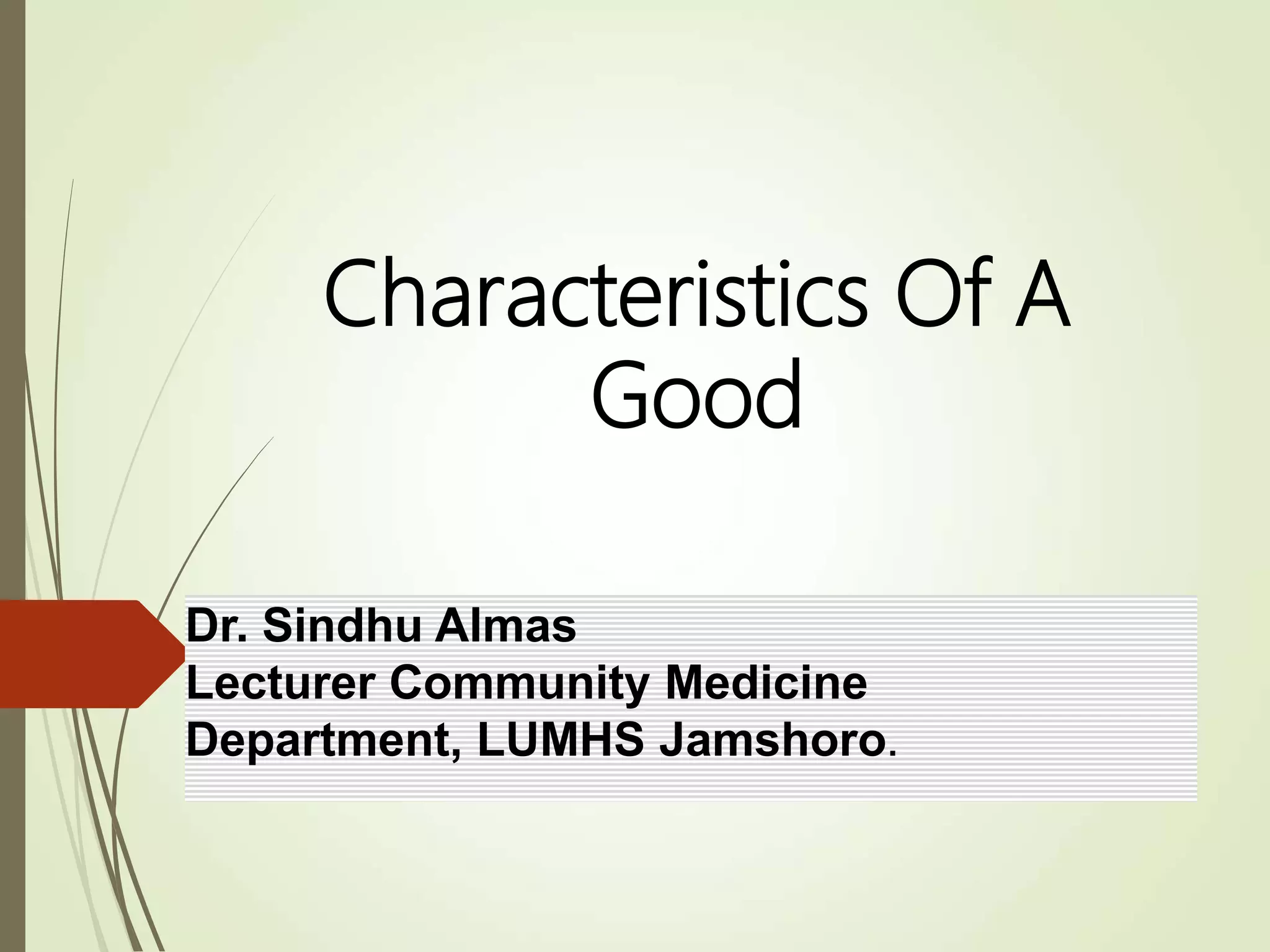 Characteristics Of A Good

Dr. Sindhu Almas
Lecturer Community Medicine Department, LUMHS Jamshoro.